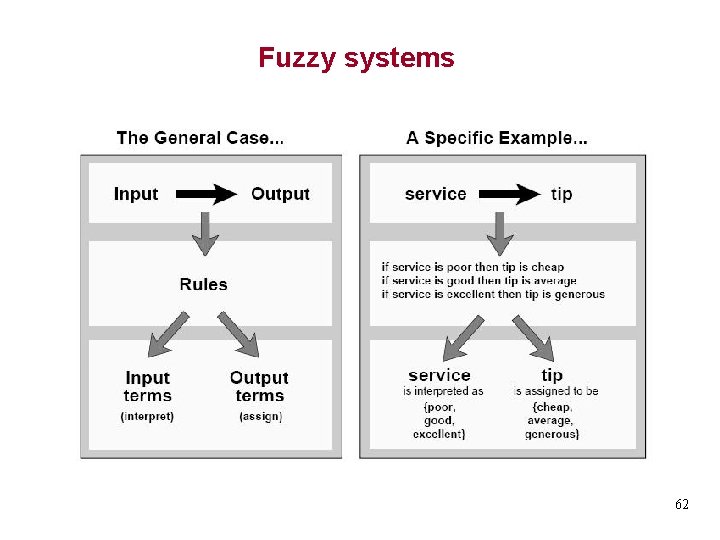 Fuzzy systems

The General Case...

Input Output

Rules

Input terms (interpret)

Output terms (assign)

A Specific Example...

service tip

if service is poor then tip is cheap
if service is good then tip is average
if service is excellent then tip is generous

service is interpreted as {poor, good, excellent}

tip is assigned to be {cheap, average, generous}

62